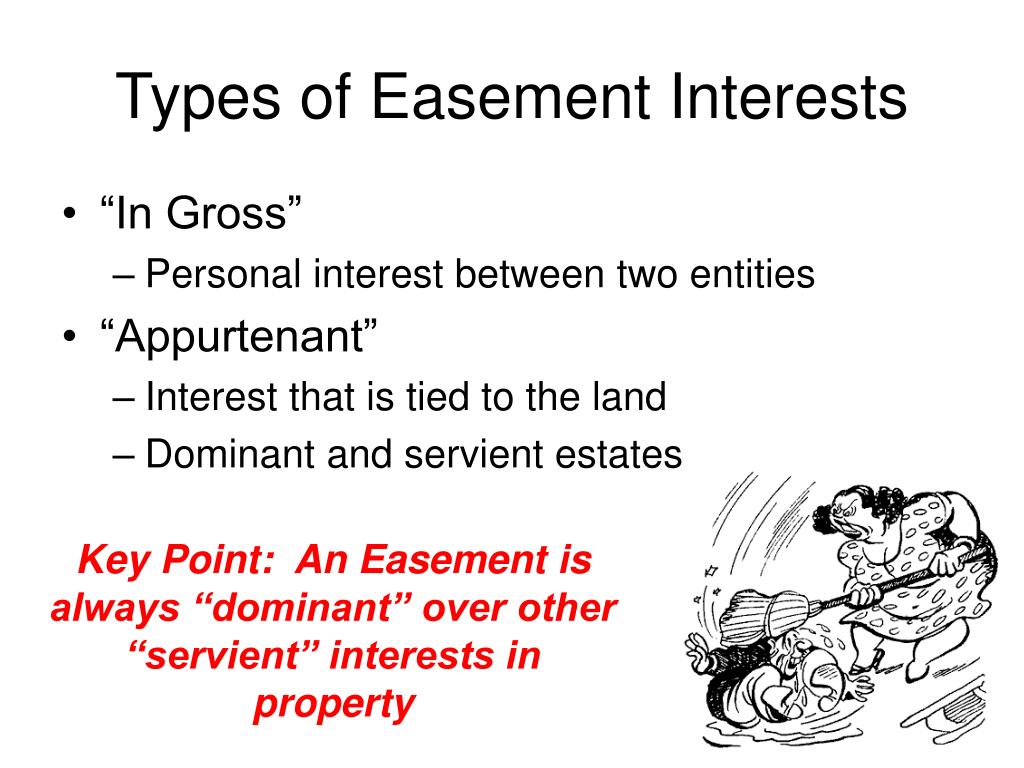 Types of Easement Interests

• “In Gross”
– Personal interest between two entities
• “Appurtenant”
– Interest that is tied to the land
– Dominant and servient estates

Key Point: An Easement is always “dominant” over other “servient” interests in property